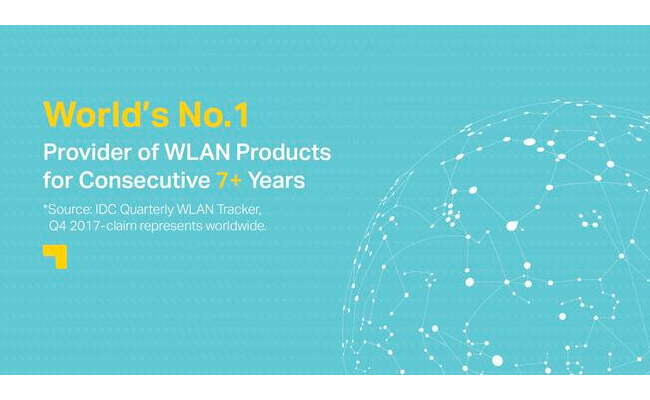 World's No.1
Provider of WLAN Products for Consecutive 7+ Years

*Source: IDC Quarterly WLAN Tracker, Q4 2017-claim represents worldwide.